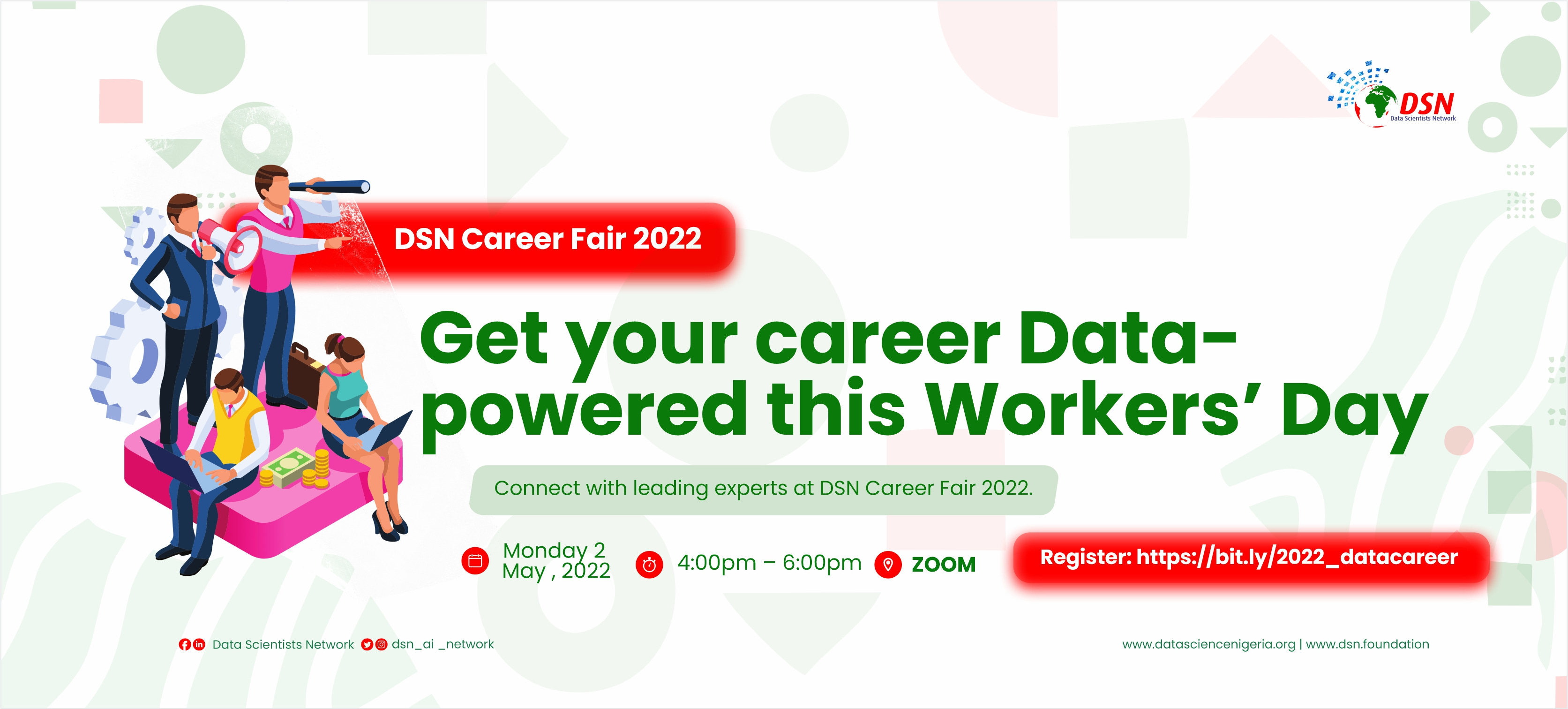 DSN
Data Scientists Network

DSN Career Fair 2022

Get your career Data-powered this Workers' Day

Connect with leading experts at DSN Career Fair 2022.

Monday 2 May , 2022

4:00pm – 6:00pm

ZOOM

Register: https://bit.ly/2022_datacareer

Data Scientists Network dsn_ai _network

www.datasciencenigeria.org | www.dsn.foundation